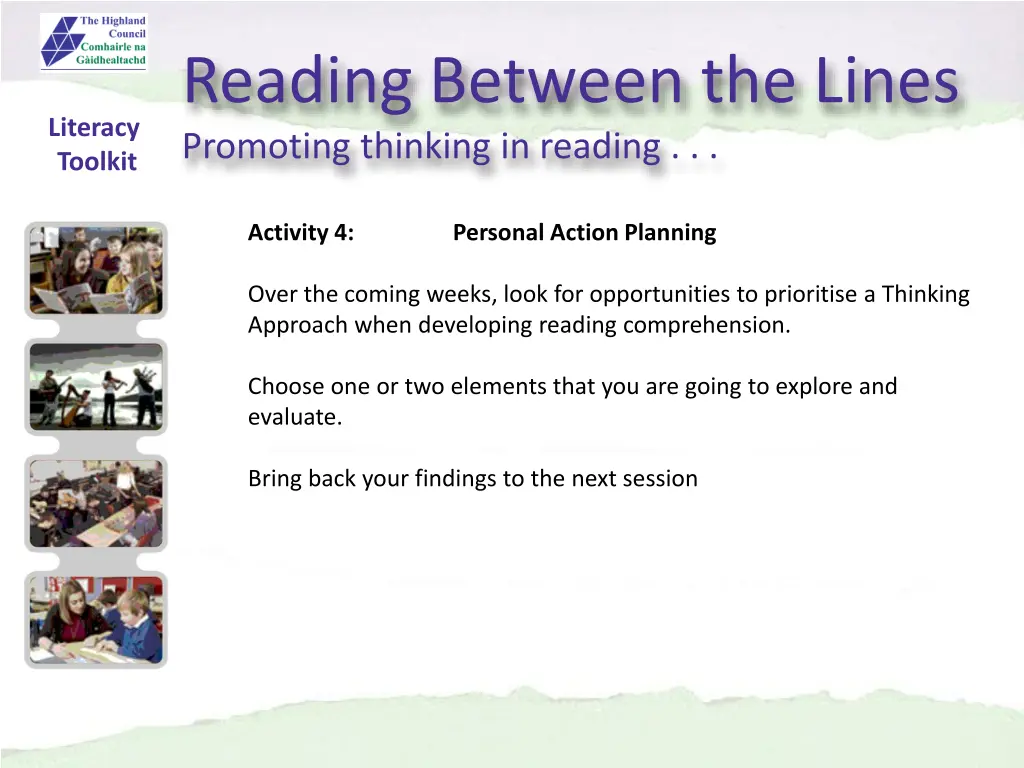 The Highland Council
Comhairle na Gàidhealtachd

Reading Between the Lines

Literacy Toolkit

Promoting thinking in reading . . .

Activity 4: Personal Action Planning

Over the coming weeks, look for opportunities to prioritise a Thinking Approach when developing reading comprehension.

Choose one or two elements that you are going to explore and evaluate.

Bring back your findings to the next session